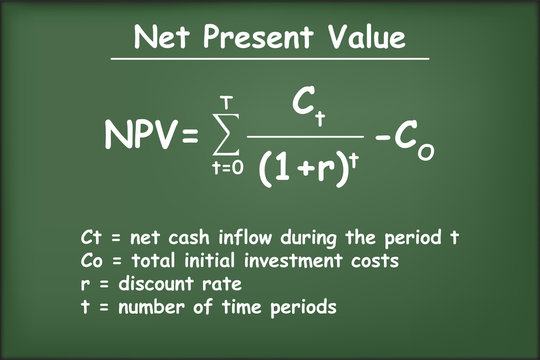 Net Present Value

$NPV = \sum_{t=0}^{T} \frac{C_t}{(1+r)^t} - C_O$

Ct = net cash inflow during the period t
Co = total initial investment costs
r = discount rate
t = number of time periods